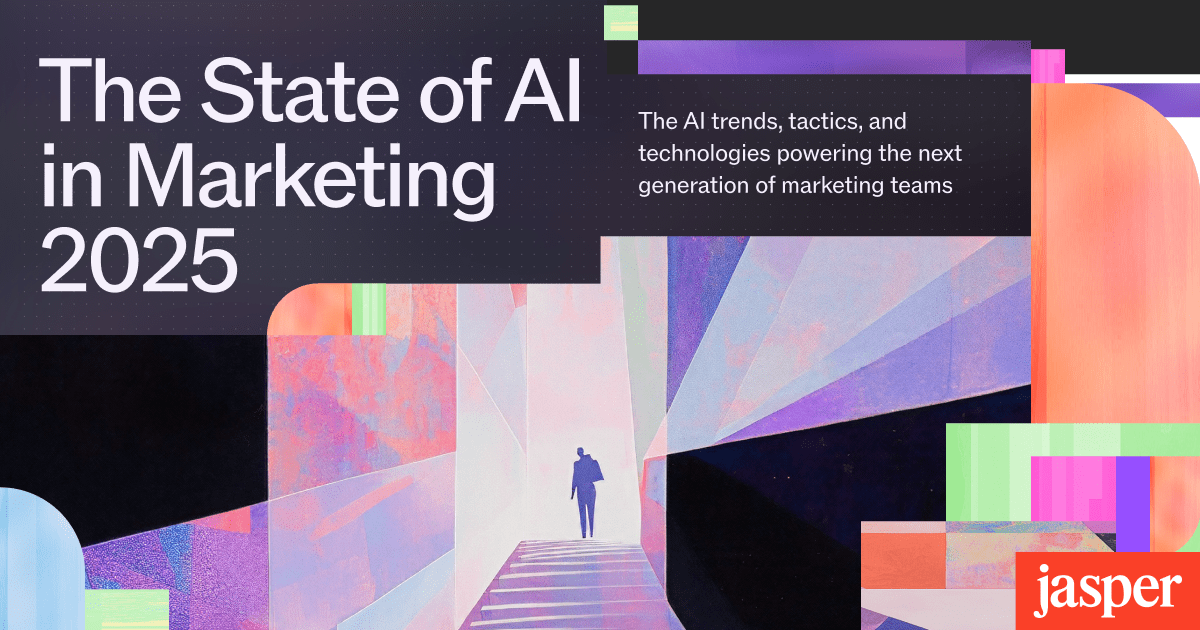 The State of AI in Marketing 2025

The AI trends, tactics, and technologies powering the next generation of marketing teams

jasper